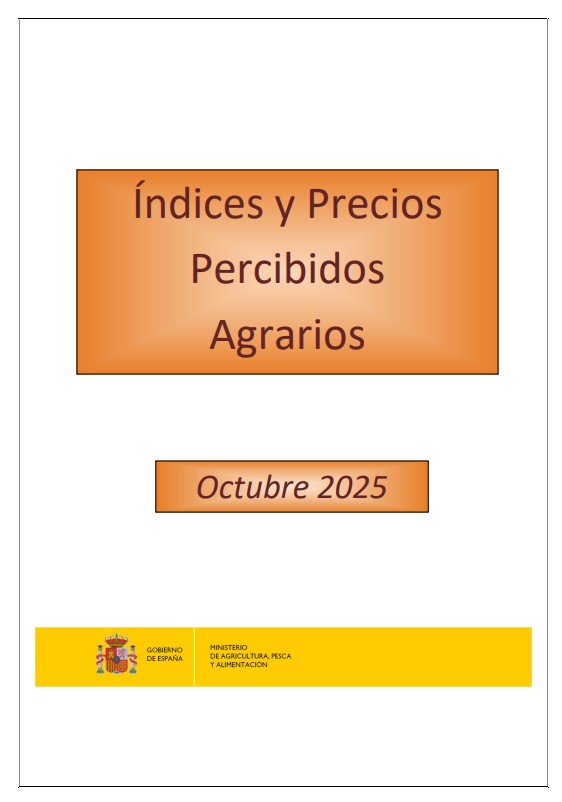 Índices y Precios Percibidos Agrarios

Octubre 2025

GOBIERNO DE ESPAÑA

MINISTERIO DE AGRICULTURA, PESCA Y ALIMENTACIÓN